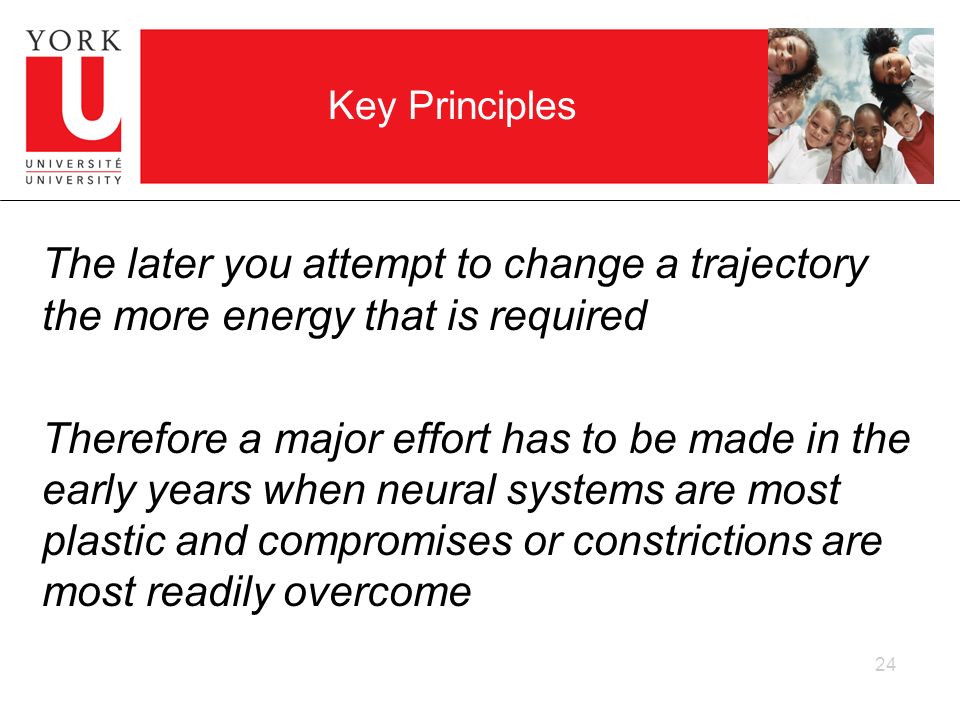 YORK
U
UNIVERSITÉ
UNIVERSITY

Key Principles

The later you attempt to change a trajectory the more energy that is required

Therefore a major effort has to be made in the early years when neural systems are most plastic and compromises or constrictions are most readily overcome

24